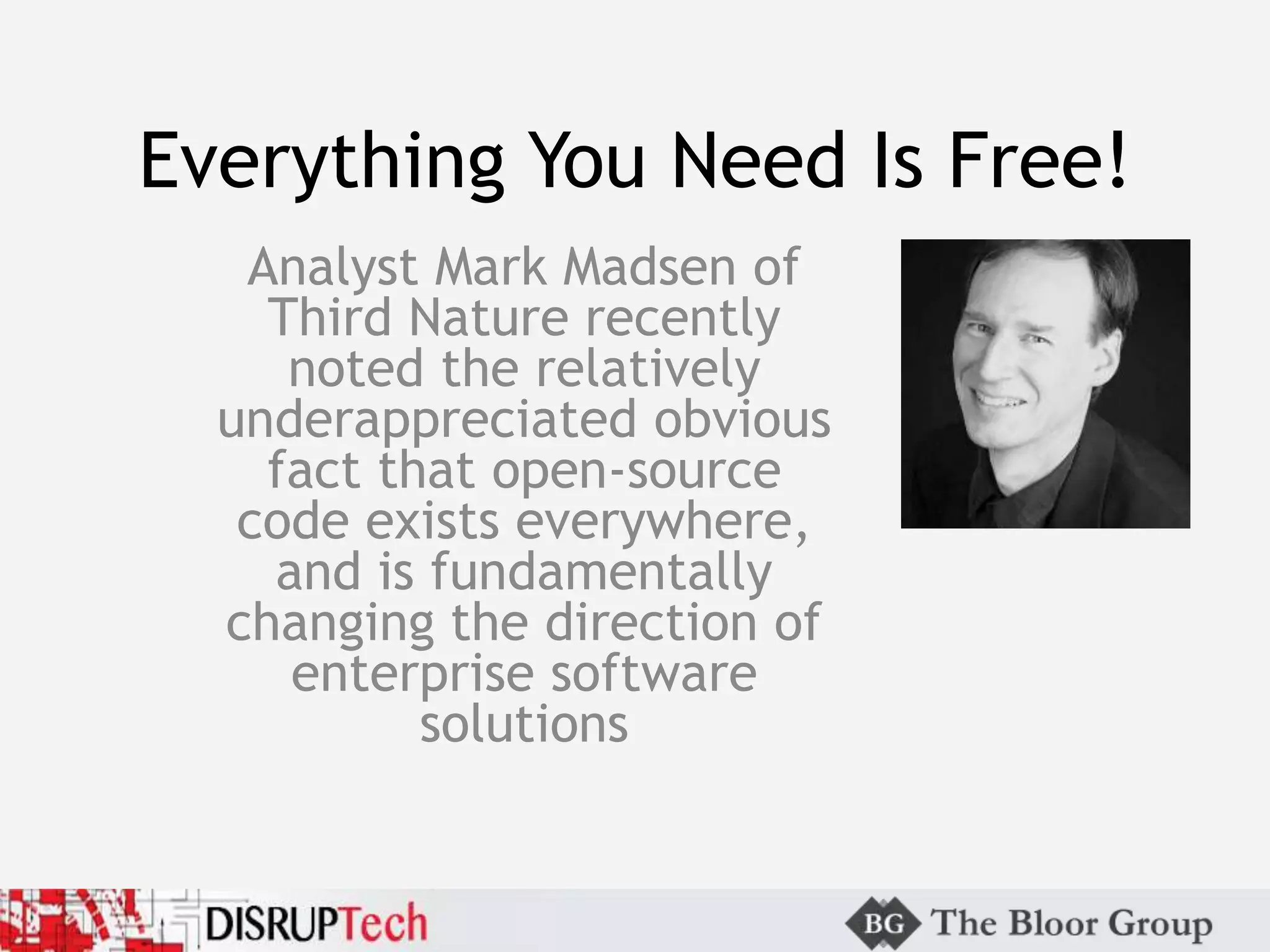 Everything You Need Is Free!

Analyst Mark Madsen of Third Nature recently noted the relatively underappreciated obvious fact that open-source code exists everywhere, and is fundamentally changing the direction of enterprise software solutions

DISRUPTech

BG The Bloor Group